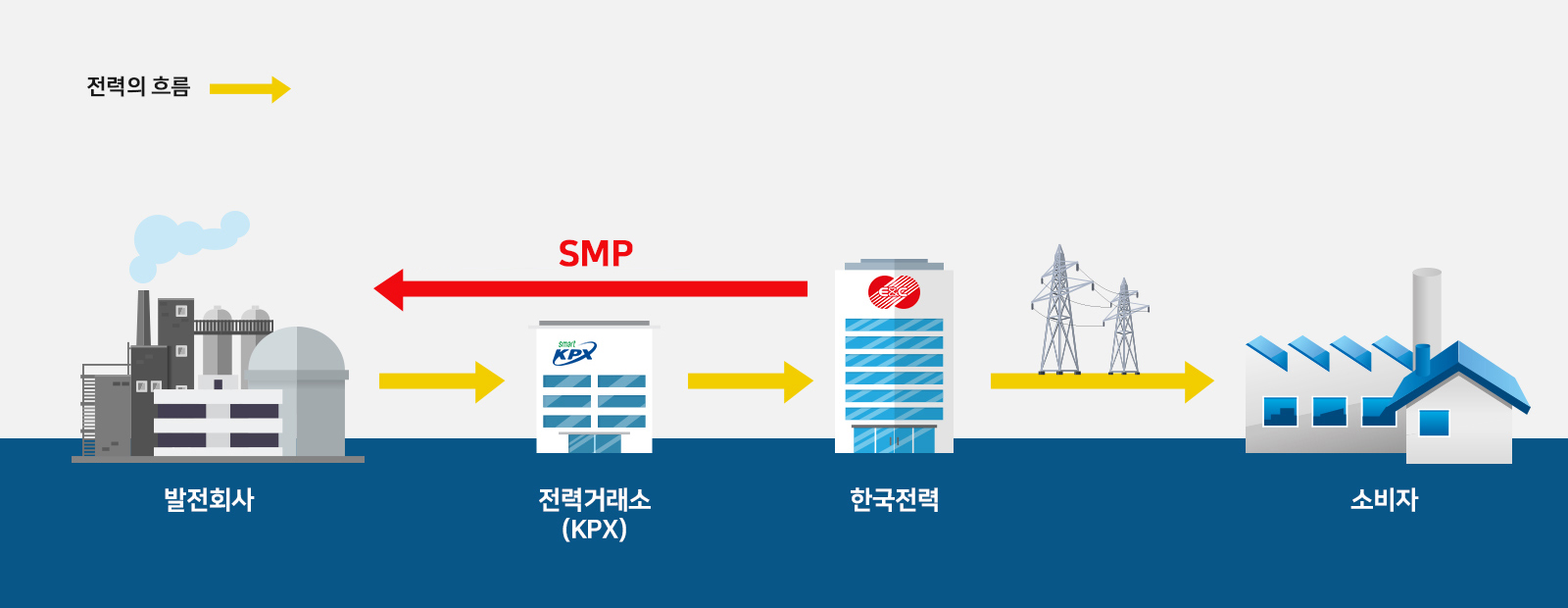 전력의 흐름

SMP

smart KPX

발전회사

전력거래소 (KPX)

한국전력

소비자